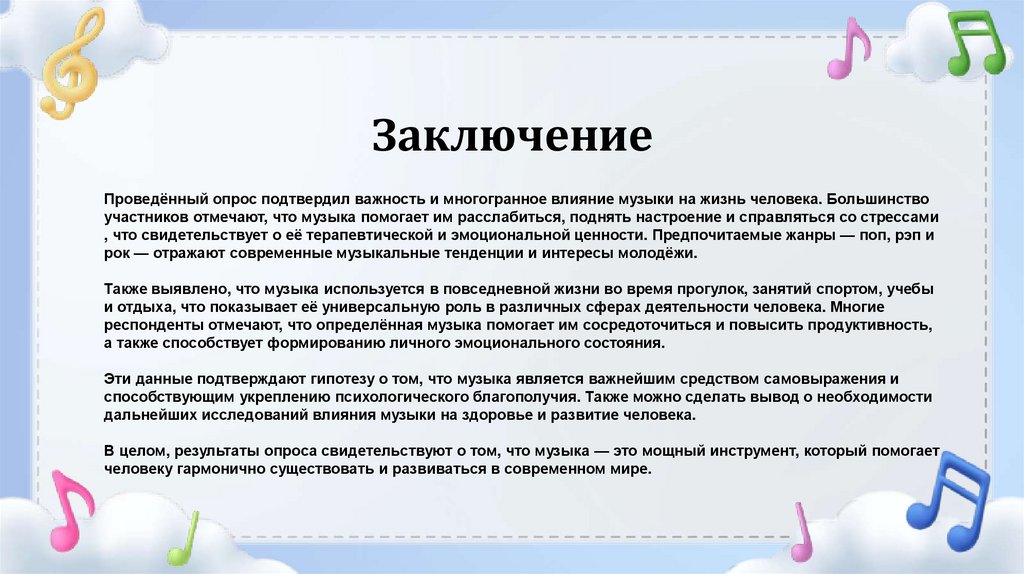 Заключение

Проведённый опрос подтвердил важность и многогранное влияние музыки на жизнь человека. Большинство участников отмечают, что музыка помогает им расслабиться, поднять настроение и справляться со стрессами , что свидетельствует о её терапевтической и эмоциональной ценности. Предпочитаемые жанры — поп, рэп и рок — отражают современные музыкальные тенденции и интересы молодёжи.

Также выявлено, что музыка используется в повседневной жизни во время прогулок, занятий спортом, учебы и отдыха, что показывает её универсальную роль в различных сферах деятельности человека. Многие респонденты отмечают, что определённая музыка помогает им сосредоточиться и повысить продуктивность, а также способствует формированию личного эмоционального состояния.

Эти данные подтверждают гипотезу о том, что музыка является важнейшим средством самовыражения и способствующим укреплению психологического благополучия. Также можно сделать вывод о необходимости дальнейших исследований влияния музыки на здоровье и развитие человека.

В целом, результаты опроса свидетельствуют о том, что музыка — это мощный инструмент, который помогает человеку гармонично существовать и развиваться в современном мире.